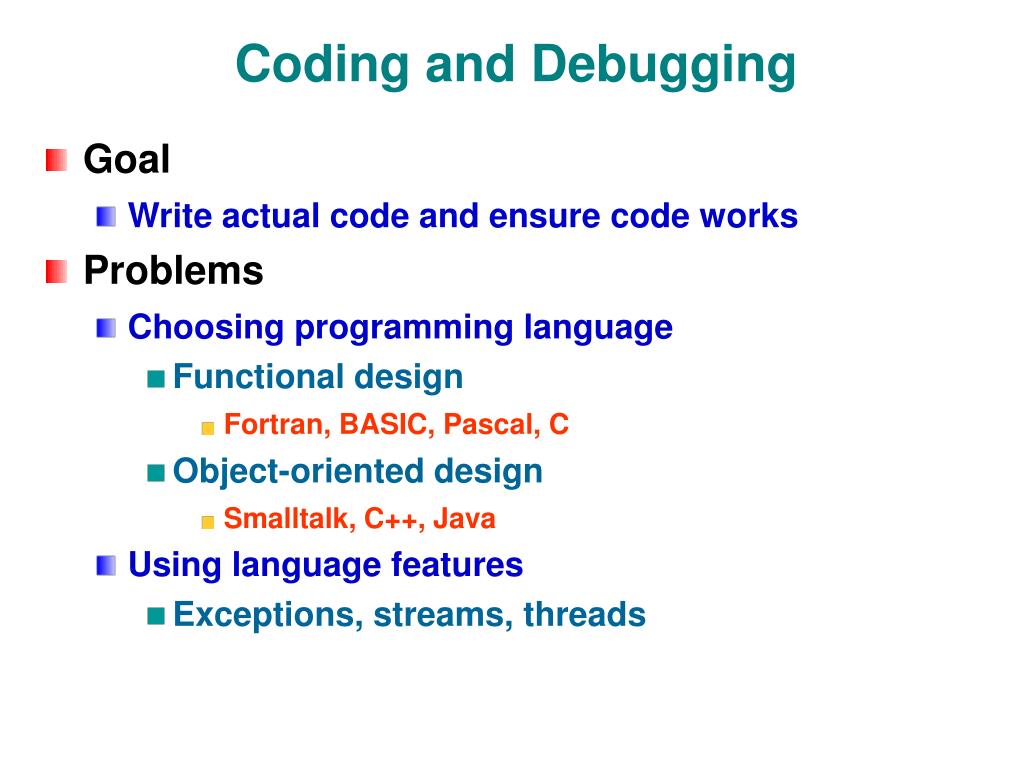 Coding and Debugging

Goal

Write actual code and ensure code works

Problems

Choosing programming language

Functional design

Fortran, BASIC, Pascal, C

Object-oriented design

Smalltalk, C++, Java

Using language features

Exceptions, streams, threads